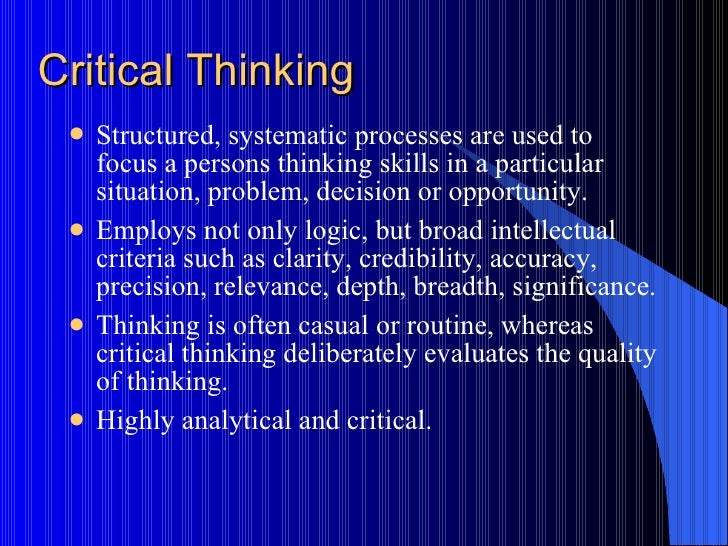 Critical Thinking

- Structured, systematic processes are used to focus a persons thinking skills in a particular situation, problem, decision or opportunity.
- Employs not only logic, but broad intellectual criteria such as clarity, credibility, accuracy, precision, relevance, depth, breadth, significance.
- Thinking is often casual or routine, whereas critical thinking deliberately evaluates the quality of thinking.
- Highly analytical and critical.